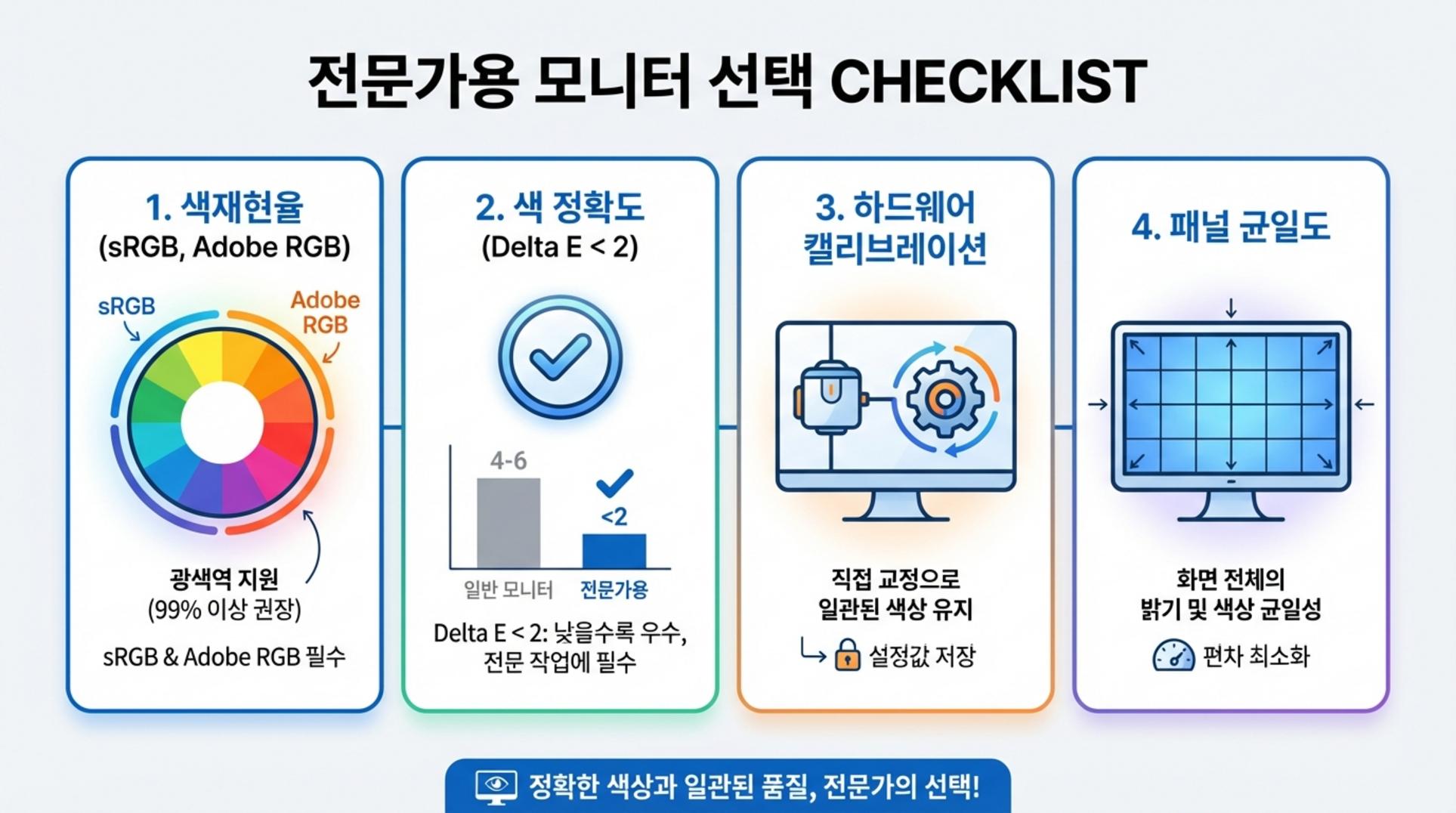 전문가용 모니터 선택 CHECKLIST

1. 색재현율
(sRGB, Adobe RGB)

sRGB
Adobe RGB

광색역 지원
(99% 이상 권장)

sRGB & Adobe RGB 필수

2. 색 정확도
(Delta E < 2)

4-6
<2
일반 모니터
전문가용

Delta E < 2: 낮을수록 우수, 전문 작업에 필수

3. 하드웨어 캘리브레이션

직접 교정으로 일관된 색상 유지

설정값 저장

4. 패널 균일도

화면 전체의 밝기 및 색상 균일성

편차 최소화

정확한 색상과 일관된 품질, 전문가의 선택!